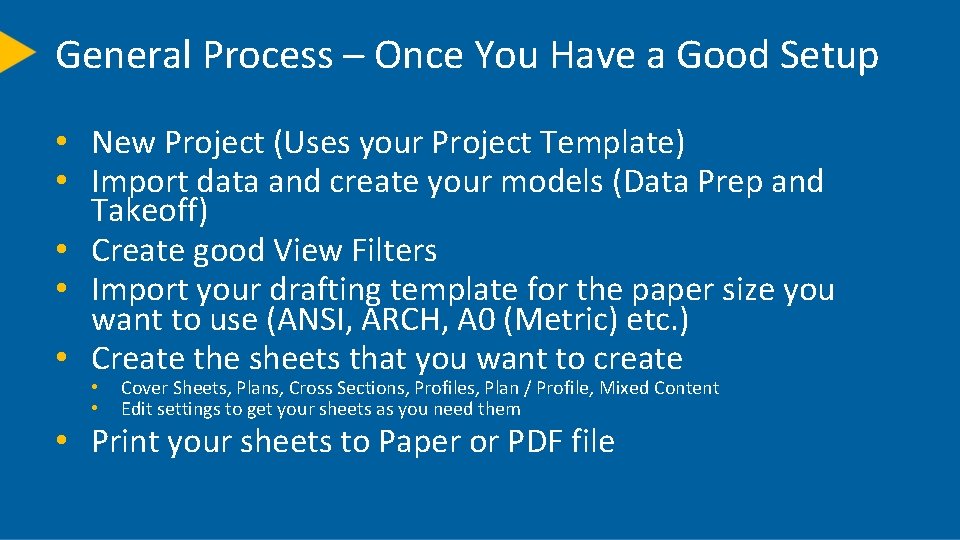 General Process – Once You Have a Good Setup

• New Project (Uses your Project Template)
• Import data and create your models (Data Prep and Takeoff)
• Create good View Filters
• Import your drafting template for the paper size you want to use (ANSI, ARCH, A0 (Metric) etc.)
• Create the sheets that you want to create
 • Cover Sheets, Plans, Cross Sections, Profiles, Plan / Profile, Mixed Content
 • Edit settings to get your sheets as you need them
• Print your sheets to Paper or PDF file